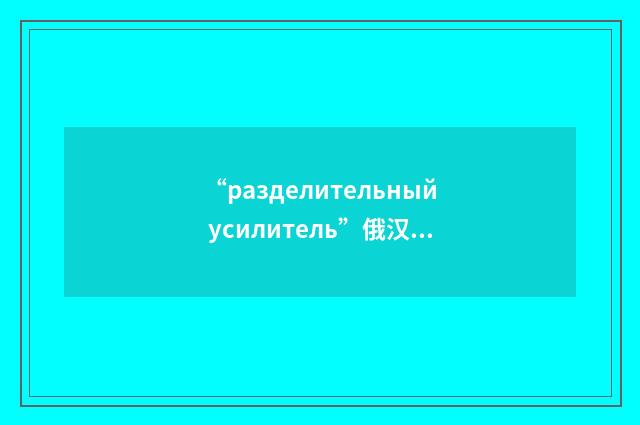 “разделительный усилитель”俄汉...